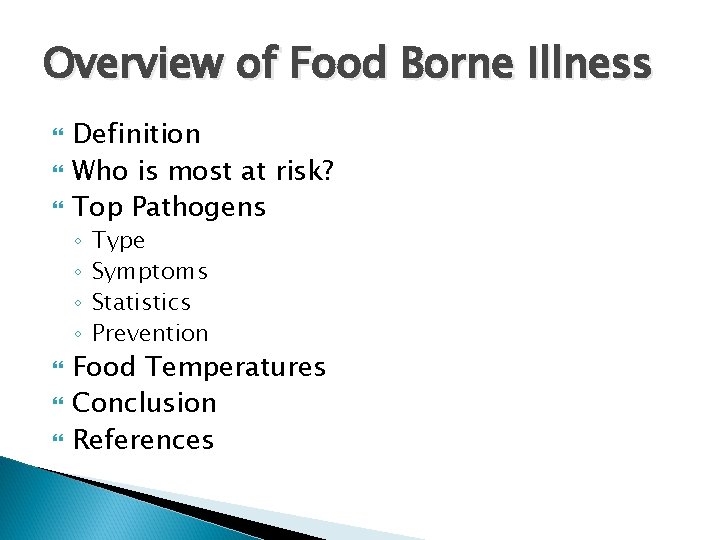 Overview of Food Borne Illness

Definition
Who is most at risk?
Top Pathogens
Type
Symptoms
Statistics
Prevention
Food Temperatures
Conclusion
References